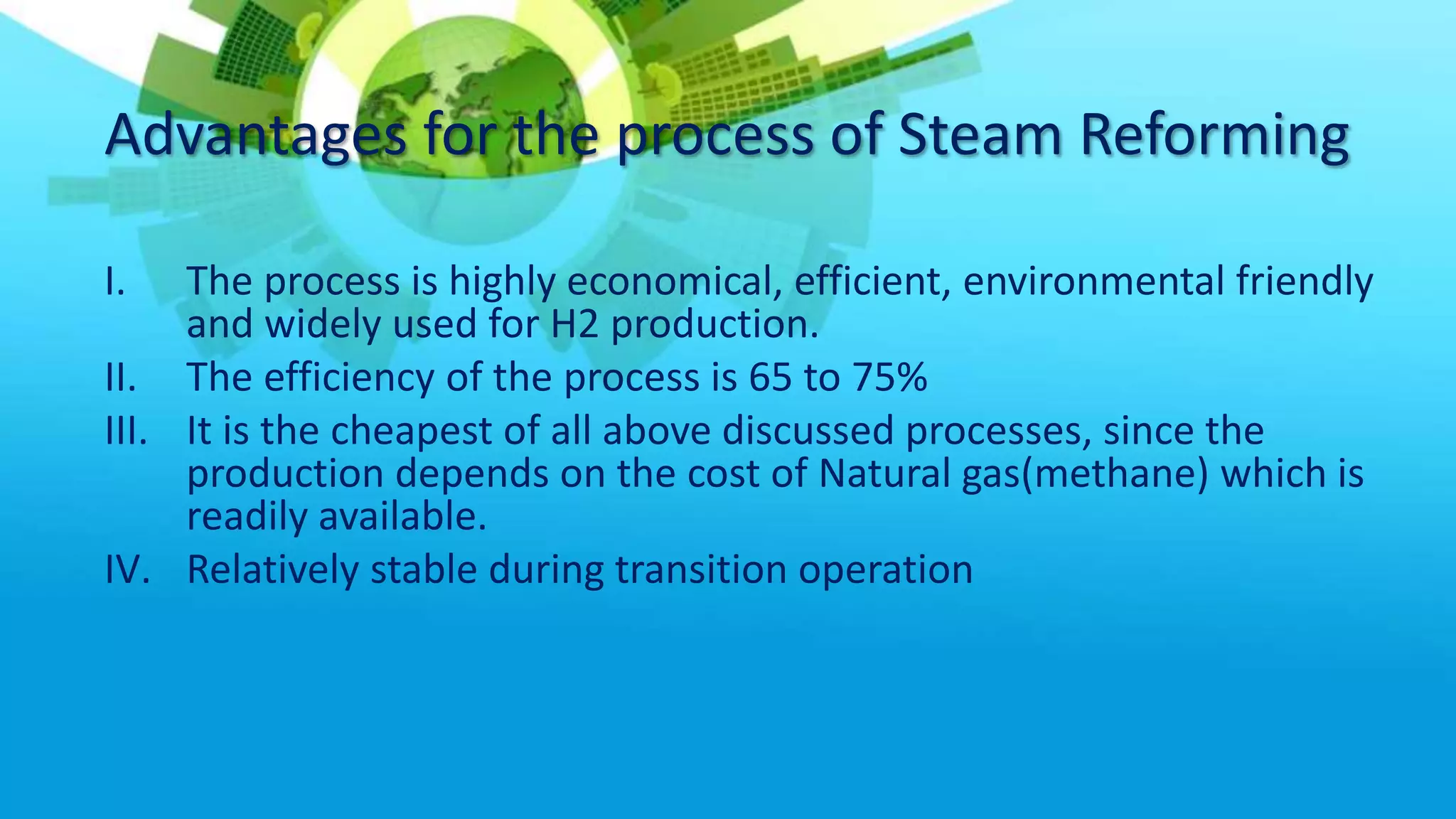 Advantages for the process of Steam Reforming

I. The process is highly economical, efficient, environmental friendly and widely used for H2 production.

II. The efficiency of the process is 65 to 75%

III. It is the cheapest of all above discussed processes, since the production depends on the cost of Natural gas(methane) which is readily available.

IV. Relatively stable during transition operation